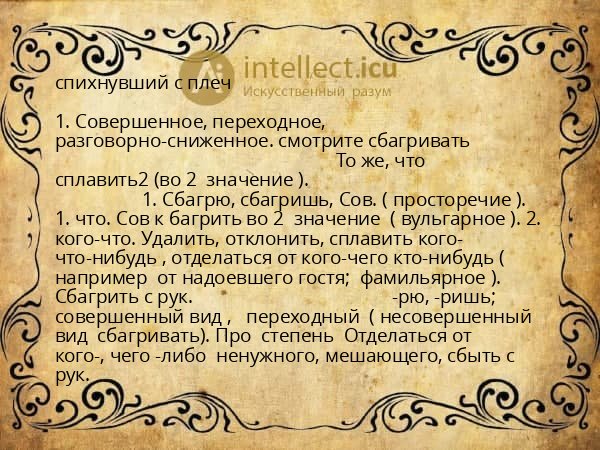 intellect.icu
Искусственный разум

спихнувший с плеч

1. Совершенное, переходное, разговорно-сниженное. смотрите сбагривать То же, что сплавить2 (во 2 значение ). 1. Сбагрю, сбагришь, Сов. ( просторечие ). 1. что. Сов к багрить во 2 значение ( вульгарное ). 2. кого-что. Удалить, отклонить, сплавить кого-что-нибудь , отделаться от кого-чего кто-нибудь ( например от надоевшего гостя; фамильярное ). Сбагрить с рук. -рю, -ришь; совершенный вид , переходный ( несовершенный вид сбагривать). Про степень Отделаться от кого-, чего -либо ненужного, мешающего, сбыть с рук.